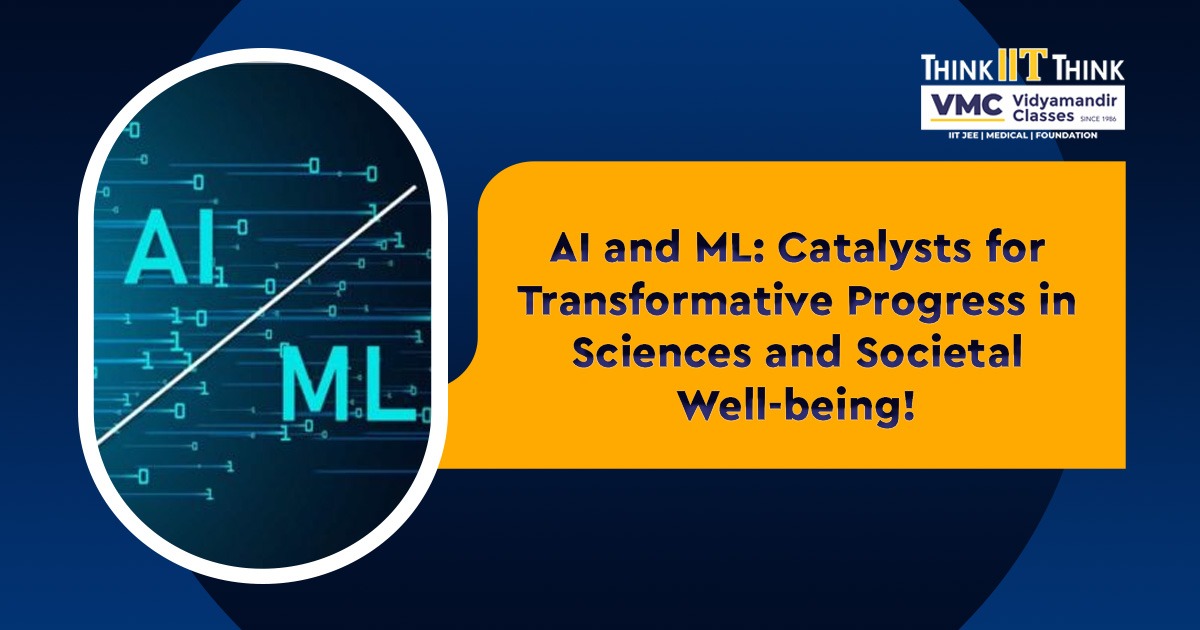 THINK IIT THINK
VMC Vidyamandir Classes SINCE 1986
IIT JEE | MEDICAL | FOUNDATION

AI

ML

AI and ML: Catalysts for Transformative Progress in Sciences and Societal Well-being!